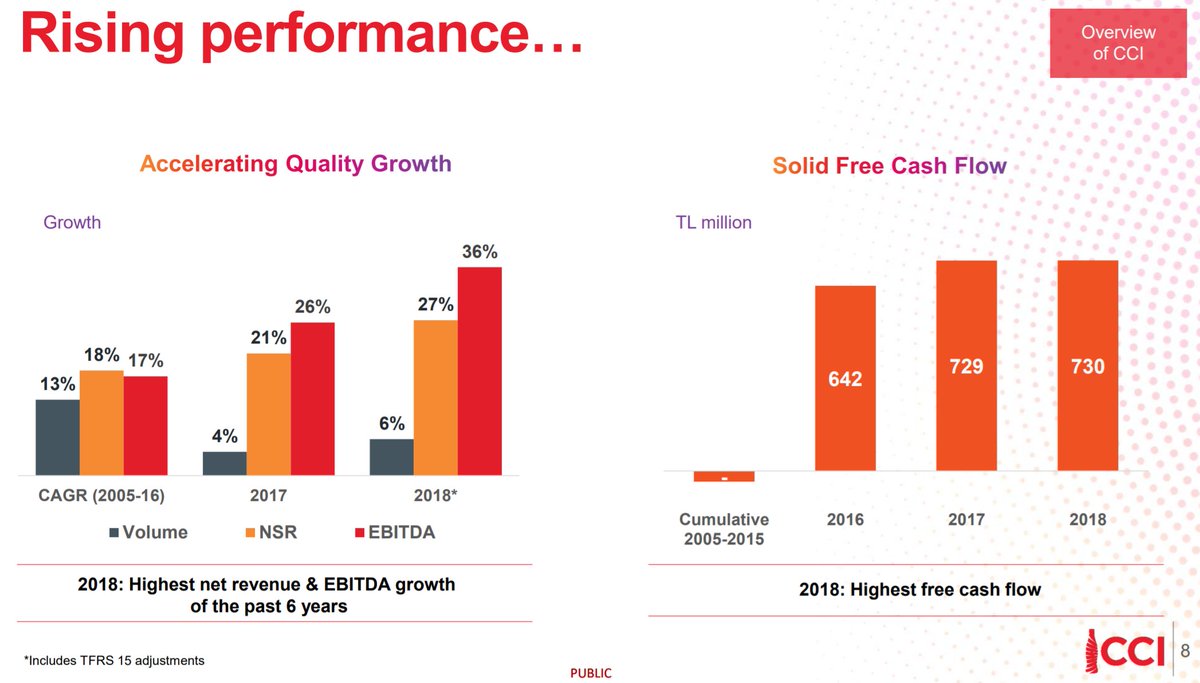 Rising performance…

Overview of CCI

Accelerating Quality Growth

Growth

13% 18% 17%

4% 21% 26%

6% 27% 36%

CAGR (2005-16)

2017

2018*

Volume NSR EBITDA

2018: Highest net revenue & EBITDA growth of the past 6 years

Solid Free Cash Flow

TL million

-

642

729

730

Cumulative 2005-2015

2016

2017

2018

2018: Highest free cash flow

*Includes TFRS 15 adjustments

PUBLIC

CCI

8